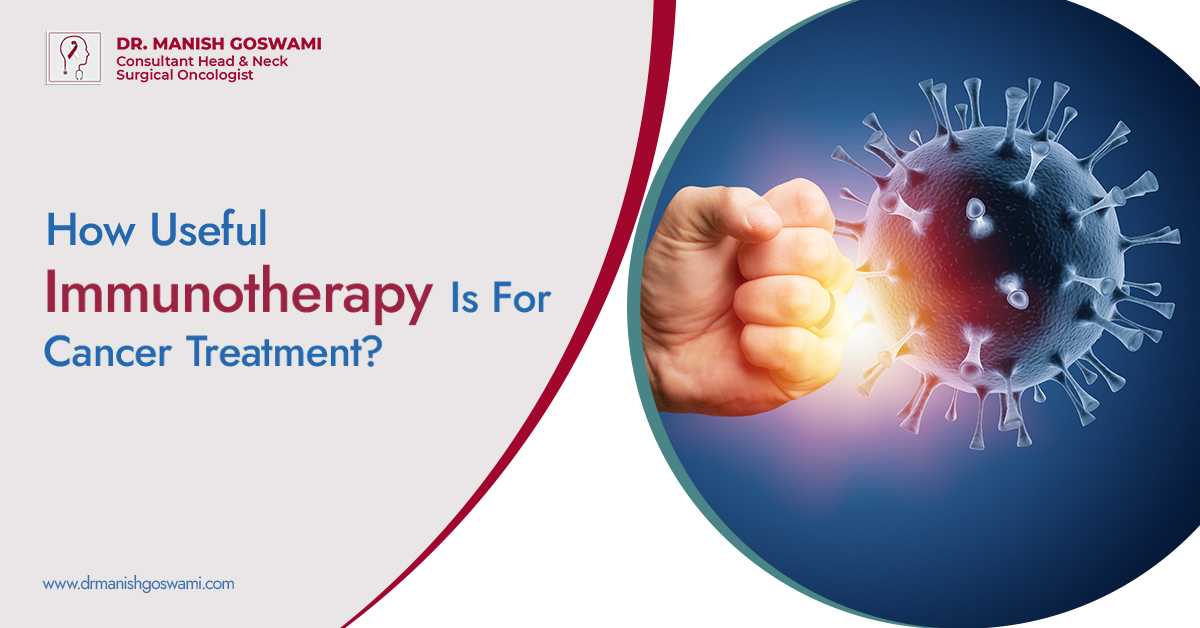 DR. MANISH GOSWAMI
Consultant Head & Neck
Surgical Oncologist

How Useful
Immunotherapy Is For
Cancer Treatment?

www.drmanishgoswami.com